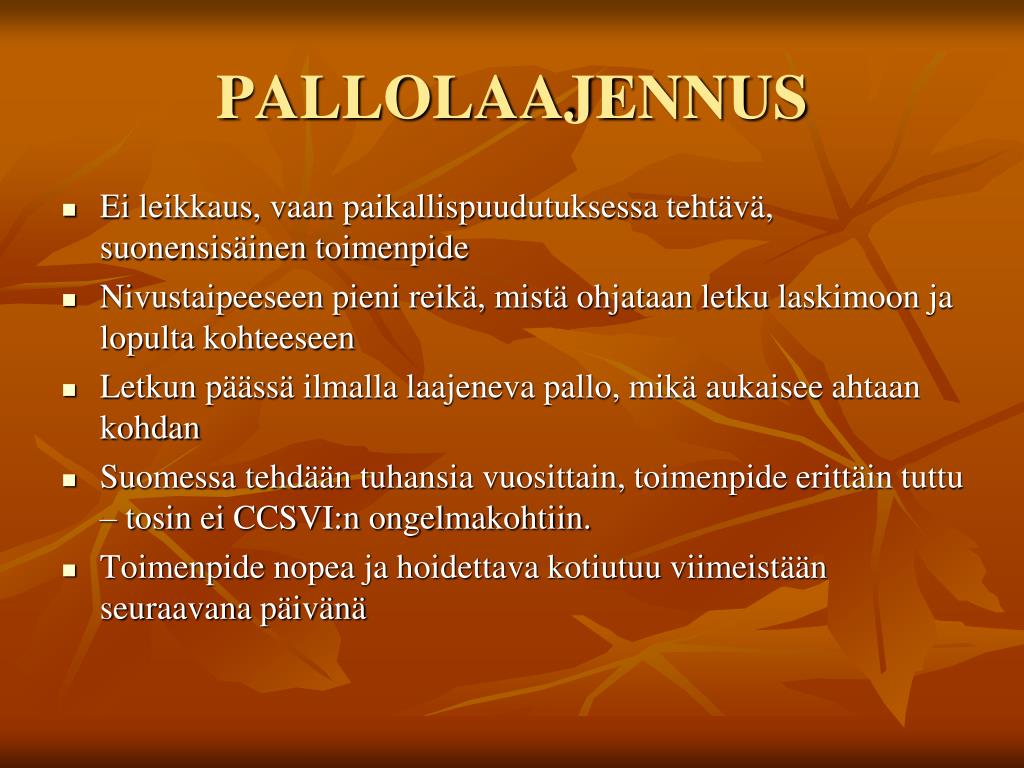 PALLOLAAJENNUS

- Ei leikkaus, vaan paikallispuudutuksessa tehtävä, suonensisäinen toimenpide
- Nivustaipeeseen pieni reikä, mistä ohjataan letku laskimoon ja lopulta kohteeseen
- Letkun päässä ilmalla laajeneva pallo, mikä aukaisee ahtaan kohdan
- Suomessa tehdään tuhansia vuosittain, toimenpide erittäin tuttu – tosin ei CCSVI:n ongelmakohtiin.
- Toimenpide nopea ja hoidettava kotiutuu viimeistään seuraavana päivänä